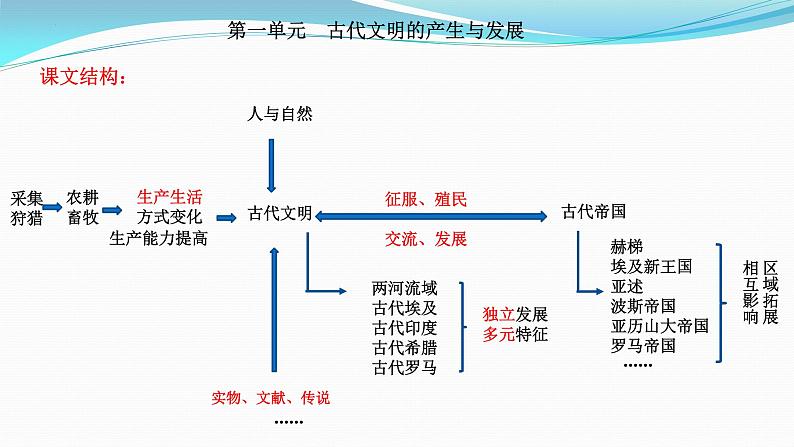 第一单元　古代文明的产生与发展

课文结构：

人与自然

采集
狩猎

农耕
畜牧

生产生活
方式变化
生产能力提高

古代文明

征服、殖民

交流、发展

古代帝国

两河流域
古代埃及
古代印度
古代希腊
古代罗马

独立发展
多元特征

赫梯
埃及新王国
亚述
波斯帝国
亚历山大帝国
罗马帝国
……

相互影响

区域拓展

实物、文献、传说
……